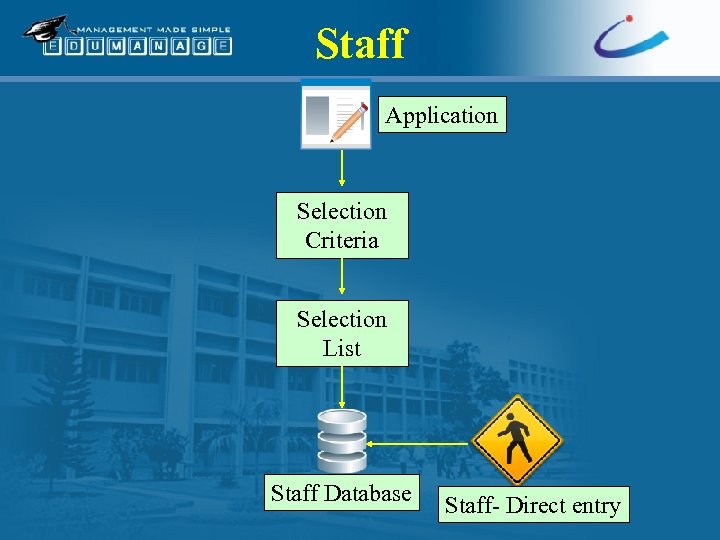 MANAGEMENT MADE SIMPLE
EDUMANAGE

Staff

Application

Selection Criteria

Selection List

Staff Database

Staff- Direct entry